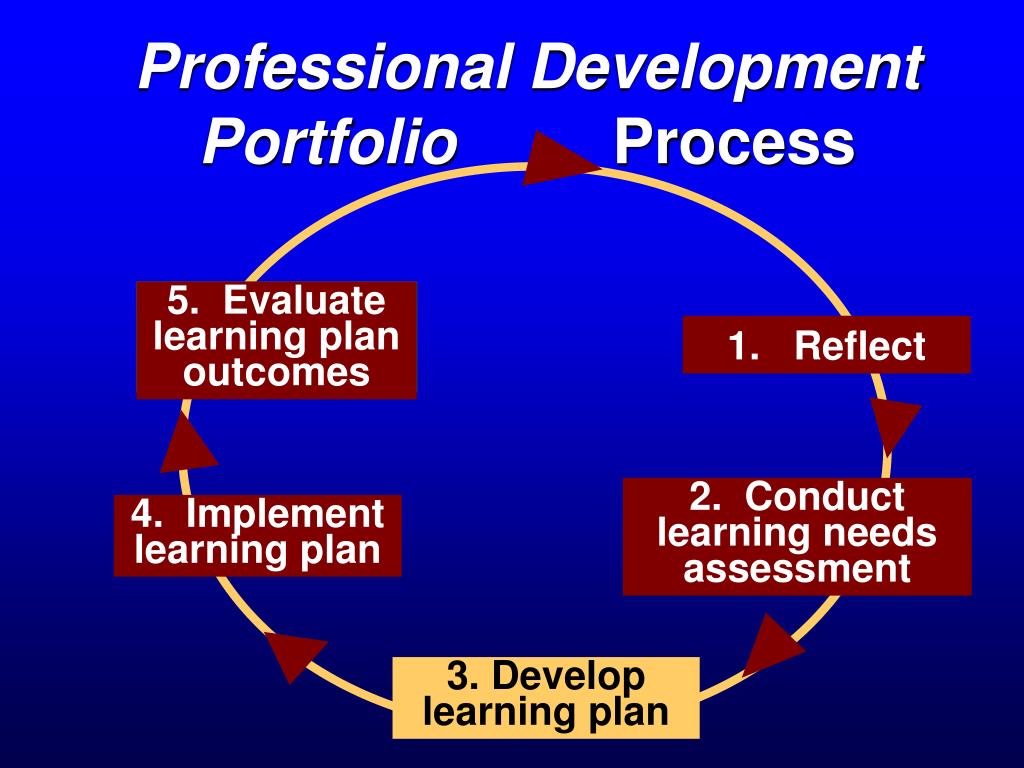 Professional Development Portfolio Process

1. Reflect

2. Conduct learning needs assessment

3. Develop learning plan

4. Implement learning plan

5. Evaluate learning plan outcomes